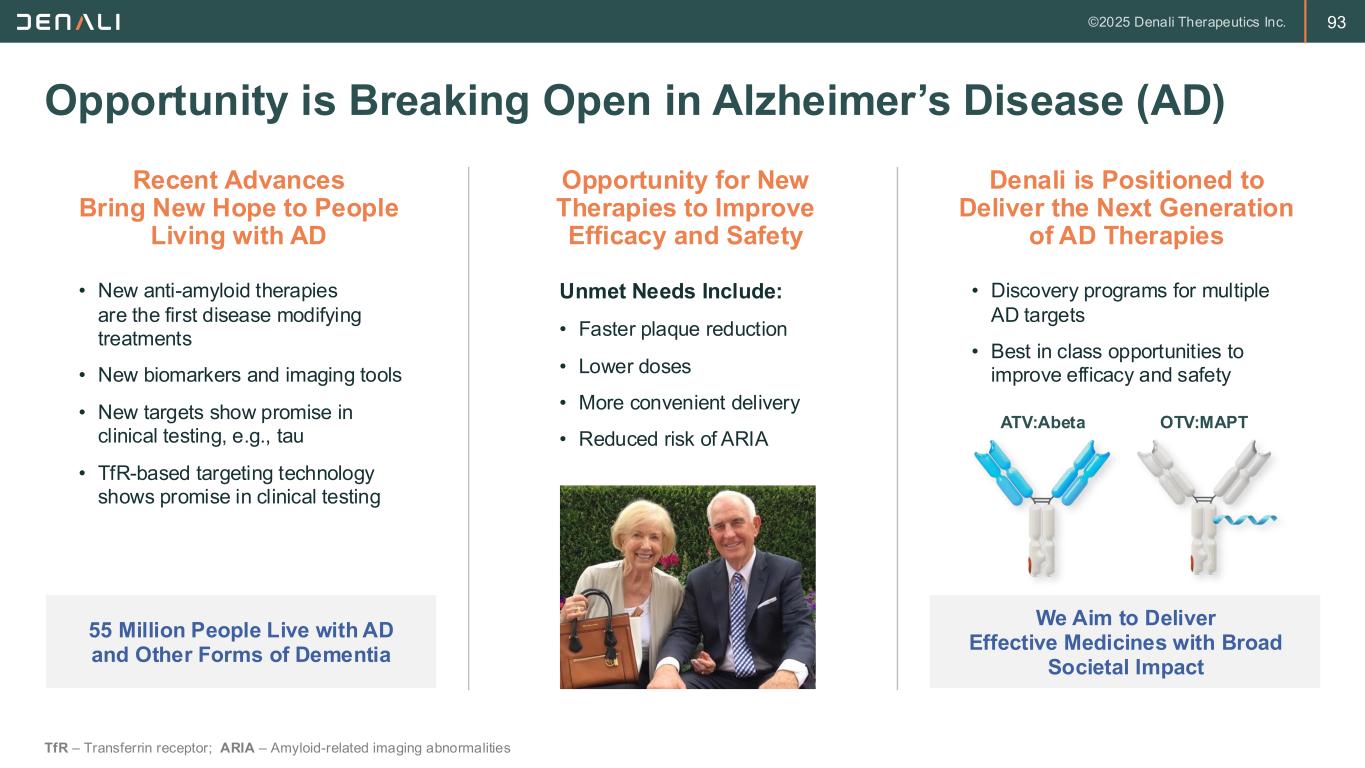 DENALI

©2025 Denali Therapeutics Inc.

93

Opportunity is Breaking Open in Alzheimer's Disease (AD)

Recent Advances Bring New Hope to People Living with AD

• New anti-amyloid therapies are the first disease modifying treatments
• New biomarkers and imaging tools
• New targets show promise in clinical testing, e.g., tau
• TfR-based targeting technology shows promise in clinical testing

55 Million People Live with AD and Other Forms of Dementia

Opportunity for New Therapies to Improve Efficacy and Safety

Unmet Needs Include:
• Faster plaque reduction
• Lower doses
• More convenient delivery
• Reduced risk of ARIA

Denali is Positioned to Deliver the Next Generation of AD Therapies

• Discovery programs for multiple AD targets
• Best in class opportunities to improve efficacy and safety

ATV:Abeta

OTV:MAPT

We Aim to Deliver Effective Medicines with Broad Societal Impact

TfR – Transferrin receptor; ARIA – Amyloid-related imaging abnormalities